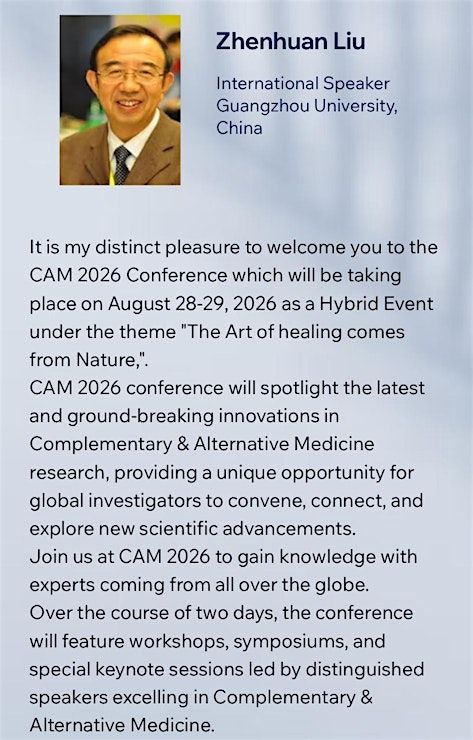 Zhenhuan Liu

International Speaker
Guangzhou University,
China

It is my distinct pleasure to welcome you to the CAM 2026 Conference which will be taking place on August 28-29, 2026 as a Hybrid Event under the theme "The Art of healing comes from Nature,".
CAM 2026 conference will spotlight the latest and ground-breaking innovations in Complementary & Alternative Medicine research, providing a unique opportunity for global investigators to convene, connect, and explore new scientific advancements.
Join us at CAM 2026 to gain knowledge with experts coming from all over the globe.
Over the course of two days, the conference will feature workshops, symposiums, and special keynote sessions led by distinguished speakers excelling in Complementary & Alternative Medicine.